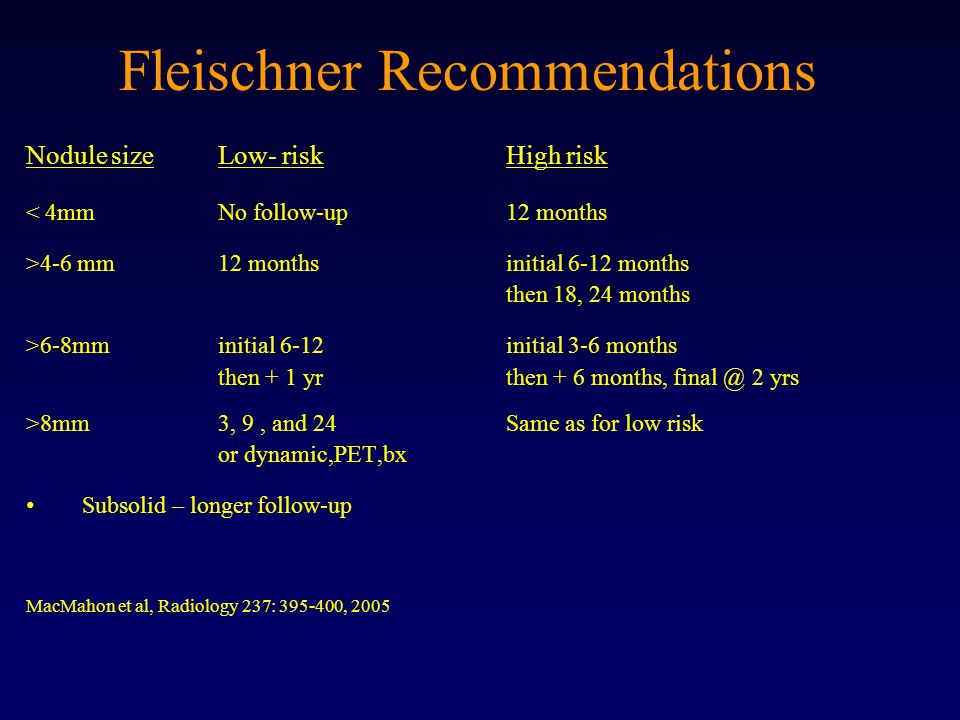 Fleischner Recommendations

| Nodule size | Low- risk | High risk |
|---|---|---|
| < 4mm | No follow-up | 12 months |
| >4-6 mm | 12 months | initial 6-12 months then 18, 24 months |
| >6-8mm | initial 6-12 then + 1 yr | initial 3-6 months then + 6 months, final @ 2 yrs |
| >8mm | 3, 9 , and 24 or dynamic,PET,bx | Same as for low risk |

• Subsolid – longer follow-up

MacMahon et al, Radiology 237: 395-400, 2005